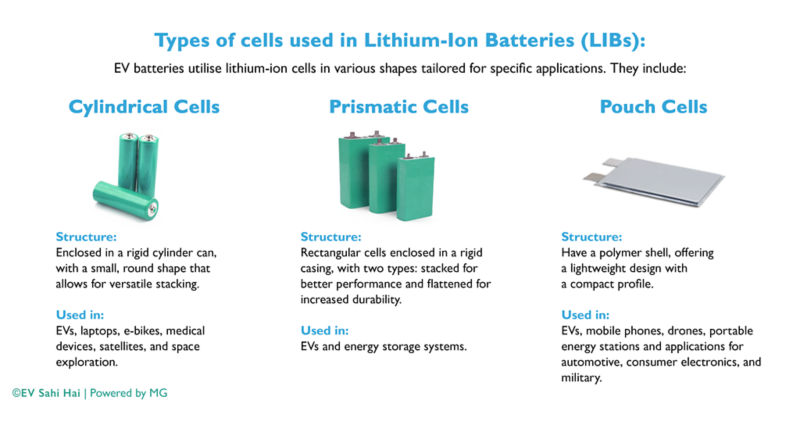 Types of cells used in Lithium-Ion Batteries (LIBs):

EV batteries utilise lithium-ion cells in various shapes tailored for specific applications. They include:

Cylindrical Cells

Structure:
Enclosed in a rigid cylinder can, with a small, round shape that allows for versatile stacking.

Used in:
EVs, laptops, e-bikes, medical devices, satellites, and space exploration.

Prismatic Cells

Structure:
Rectangular cells enclosed in a rigid casing, with two types: stacked for better performance and flattened for increased durability.

Used in:
EVs and energy storage systems.

Pouch Cells

Structure:
Have a polymer shell, offering a lightweight design with a compact profile.

Used in:
EVs, mobile phones, drones, portable energy stations and applications for automotive, consumer electronics, and military.

©EV Sahi Hai | Powered by MG